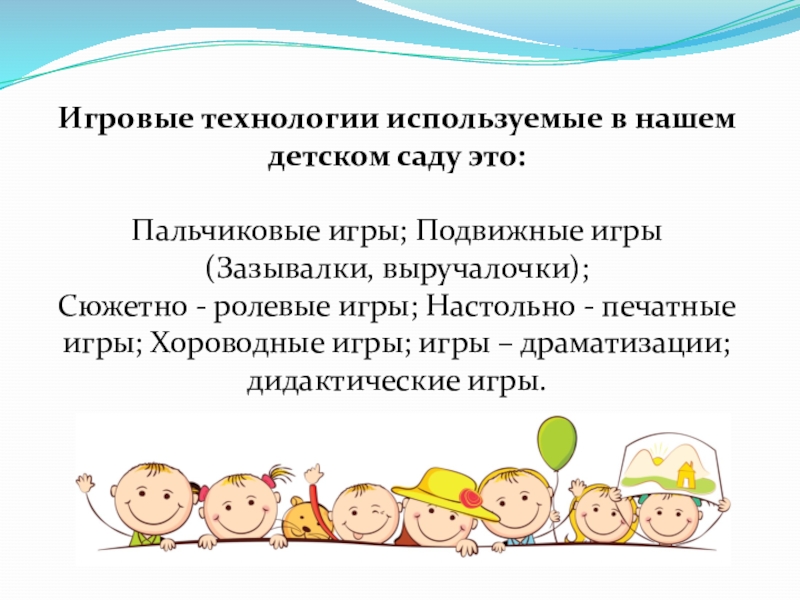 Игровые технологии используемые в нашем детском саду это:

Пальчиковые игры; Подвижные игры (Зазывалки, выручалочки);
Сюжетно - ролевые игры; Настольно - печатные игры; Хороводные игры; игры – драматизации; дидактические игры.